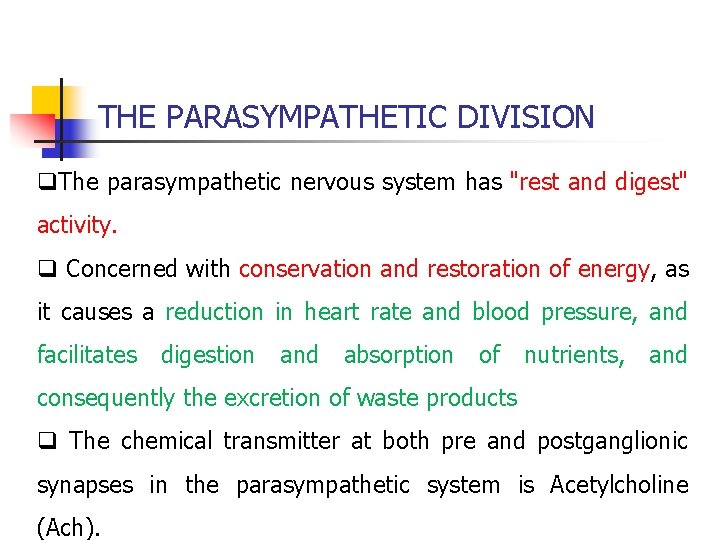 THE PARASYMPATHETIC DIVISION

❑The parasympathetic nervous system has "rest and digest" activity.

❑ Concerned with conservation and restoration of energy, as it causes a reduction in heart rate and blood pressure, and facilitates digestion and absorption of nutrients, and consequently the excretion of waste products

❑ The chemical transmitter at both pre and postganglionic synapses in the parasympathetic system is Acetylcholine (Ach).